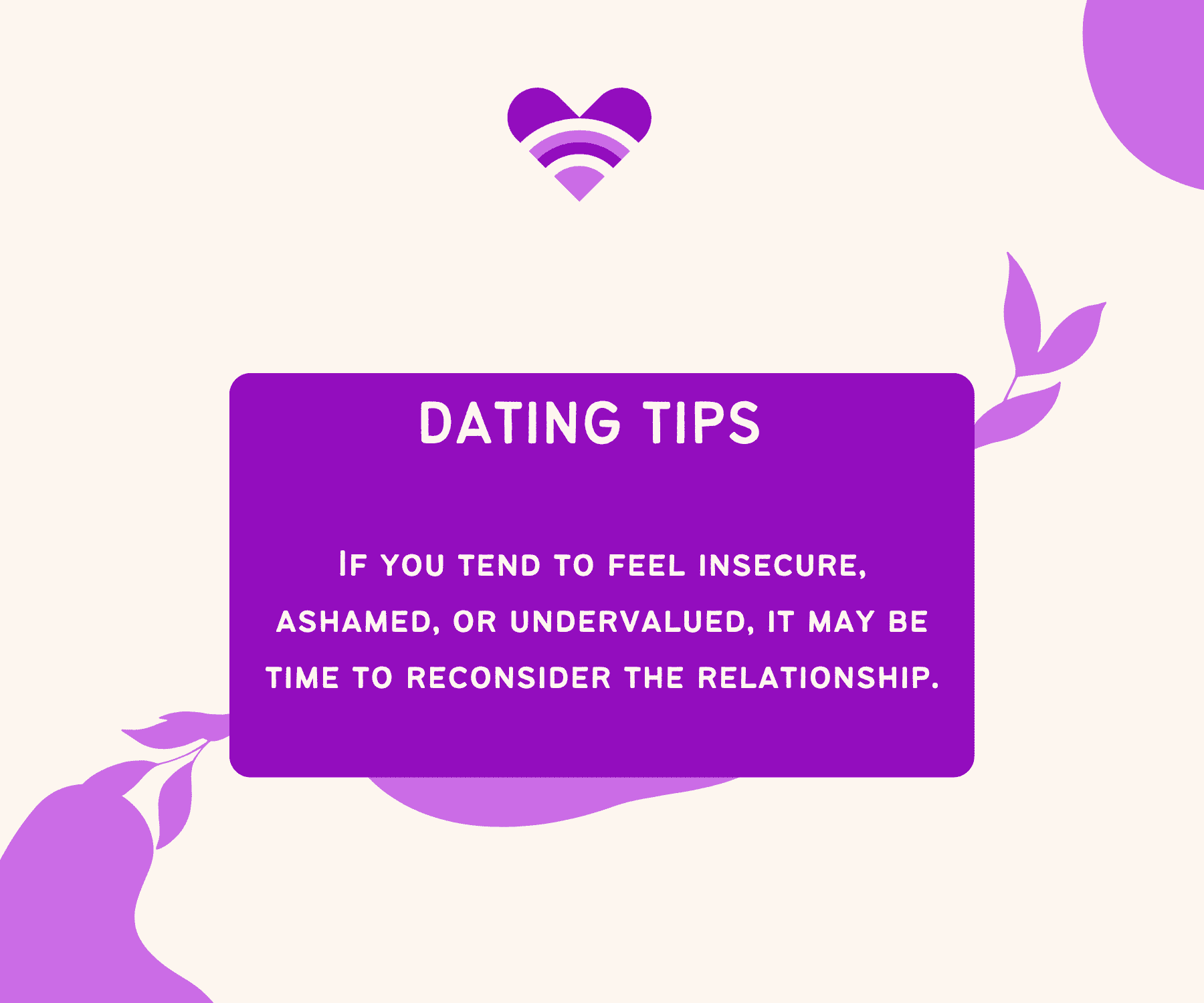 DATING TIPS

If you tend to feel insecure, ashamed, or undervalued, it may be time to reconsider the relationship.